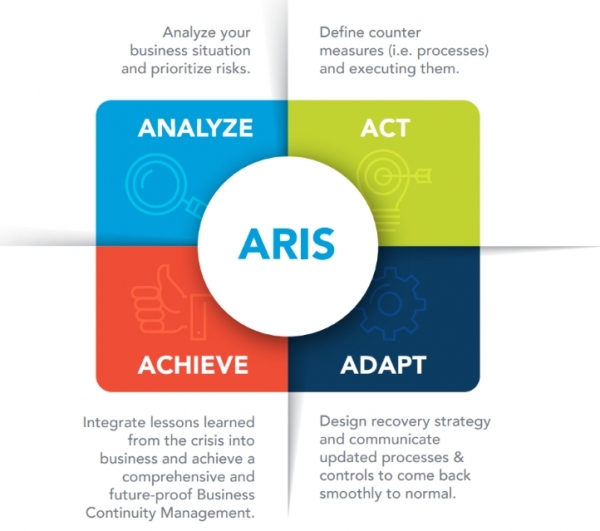 Analyze your business situation and prioritize risks.

Define counter measures (i.e. processes) and executing them.

ANALYZE

ACT

ARIS

ACHIEVE

ADAPT

Integrate lessons learned from the crisis into business and achieve a comprehensive and future-proof Business Continuity Management.

Design recovery strategy and communicate updated processes & controls to come back smoothly to normal.